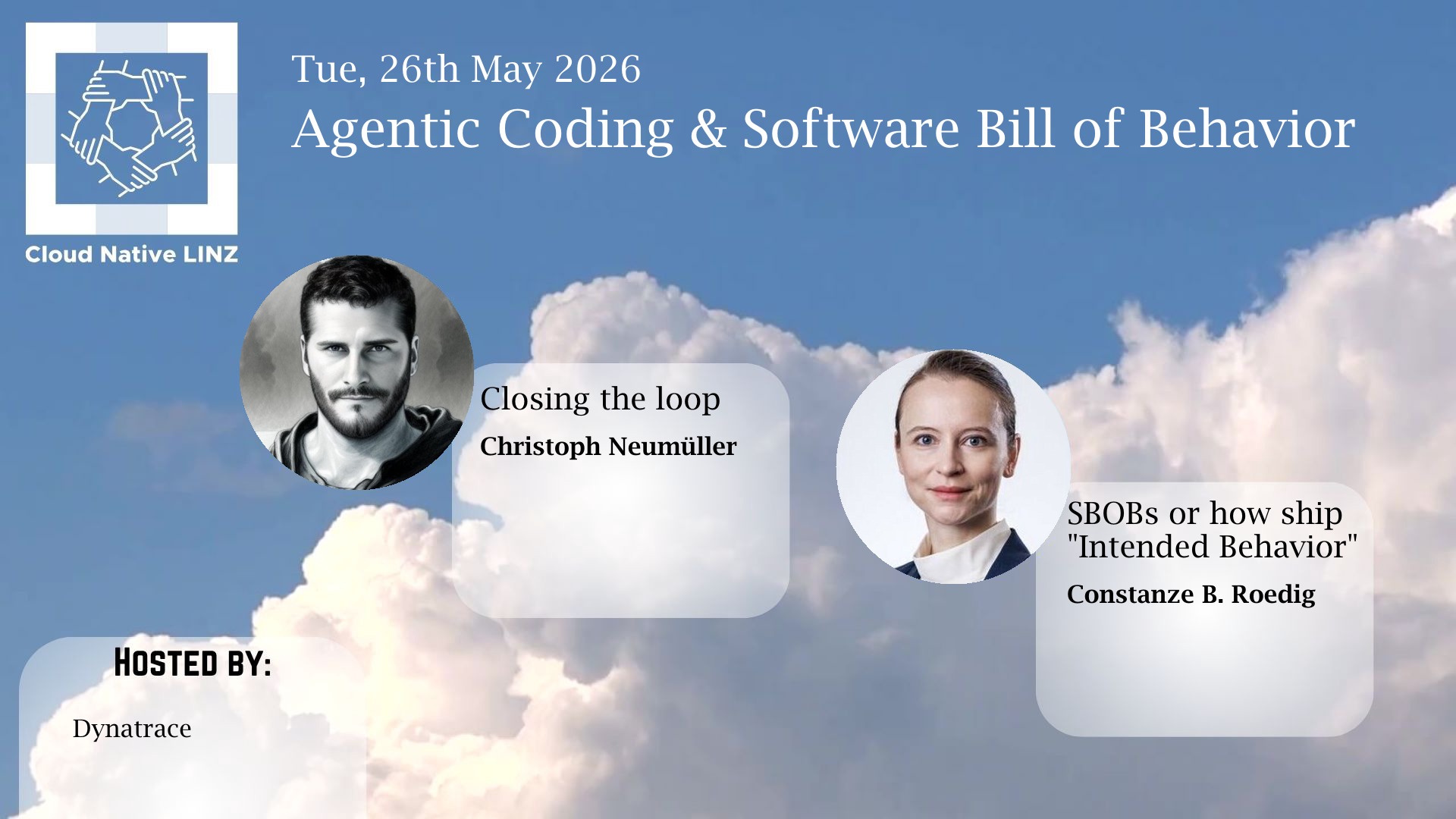 Cloud Native LINZ

Tue, 26th May 2026

Agentic Coding & Software Bill of Behavior

Closing the loop

Christoph Neumüller

SBOBs or how ship "Intended Behavior"

Constanze B. Roedig

HOSTED BY:

Dynatrace